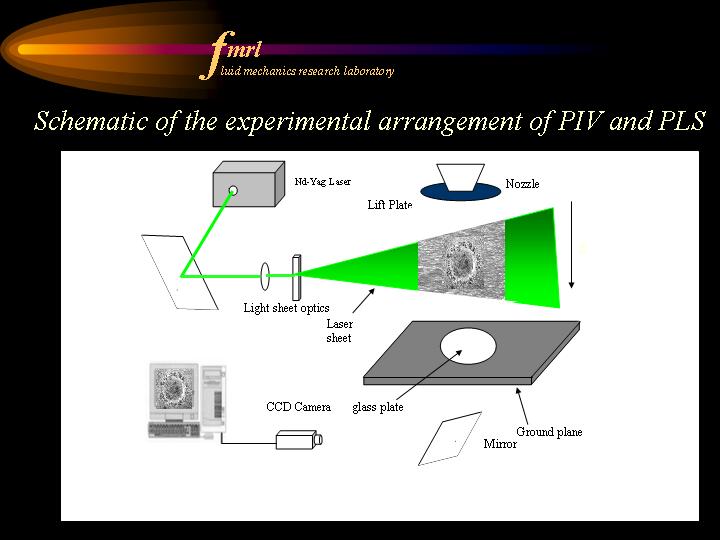 fmrl
fluid mechanics research laboratory

Schematic of the experimental arrangement of PIV and PLS

Nd-Yag Laser
Nozzle
Lift Plate
Light sheet optics
Laser sheet
CCD Camera
glass plate
Ground plane
Mirror